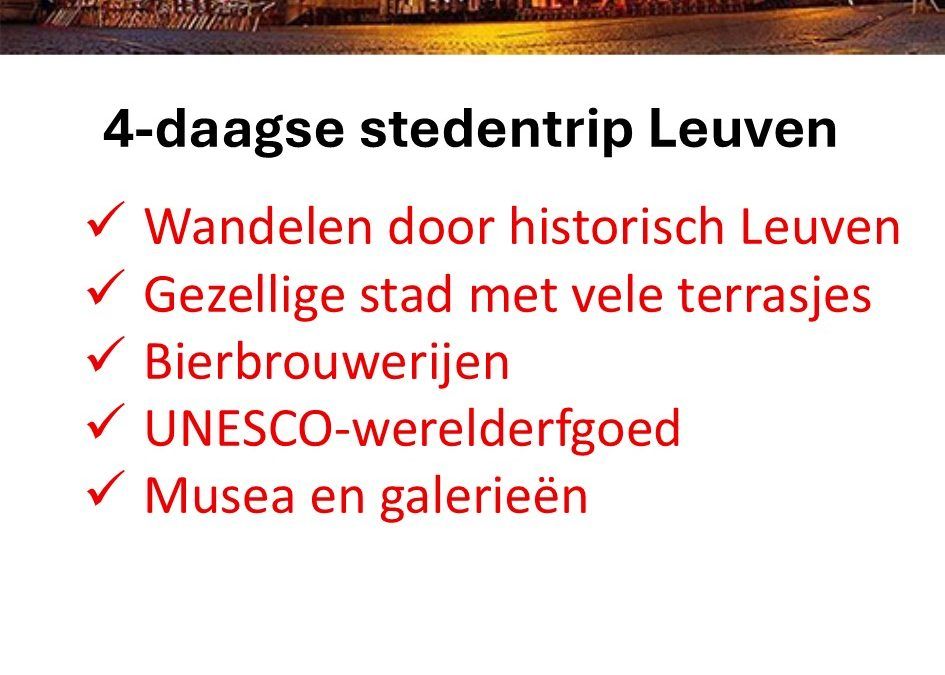 4-daagse stedentrip Leuven

✓ Wandelen door historisch Leuven
✓ Gezellige stad met vele terrasjes
✓ Bierbrouwerijen
✓ UNESCO-werelderfgoed
✓ Musea en galerieën